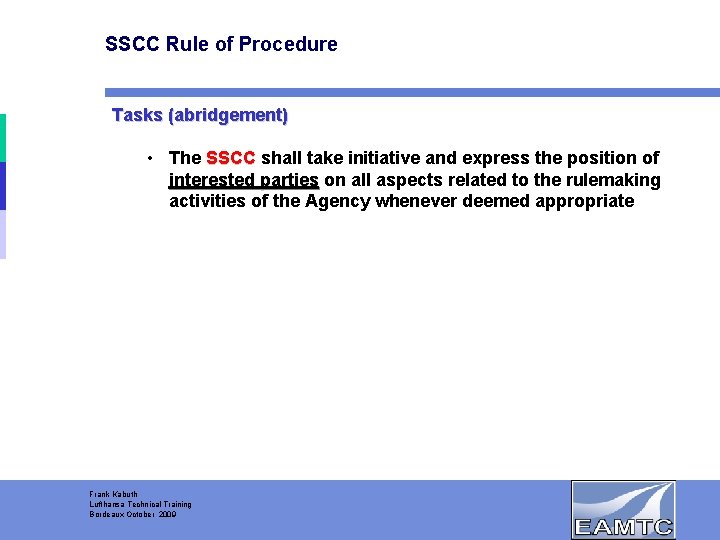 SSCC Rule of Procedure

Tasks (abridgement)

• The SSCC shall take initiative and express the position of interested parties on all aspects related to the rulemaking activities of the Agency whenever deemed appropriate

Frank Kabuth
Lufthansa Technical Training
Bordeaux October 2009

EAMTC